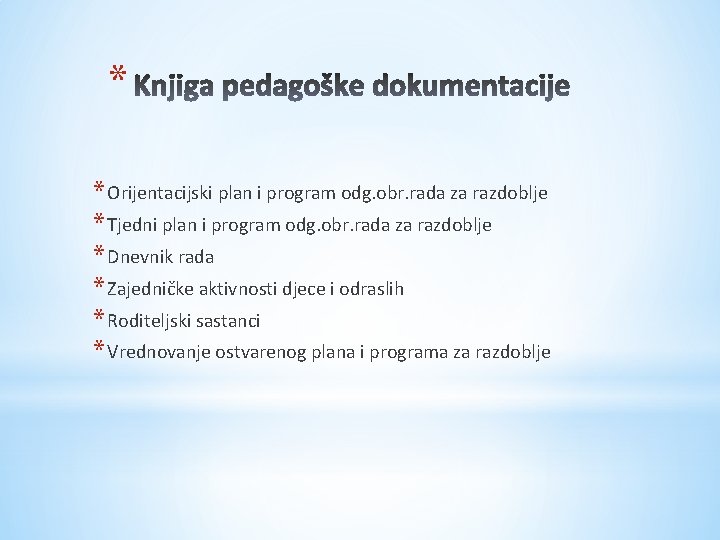 * Knjiga pedagoške dokumentacije

* Orijentacijski plan i program odg.obr.rada za razdoblje
* Tjedni plan i program odg.obr.rada za razdoblje
* Dnevnik rada
* Zajedničke aktivnosti djece i odraslih
* Roditeljski sastanci
* Vrednovanje ostvarenog plana i programa za razdoblje